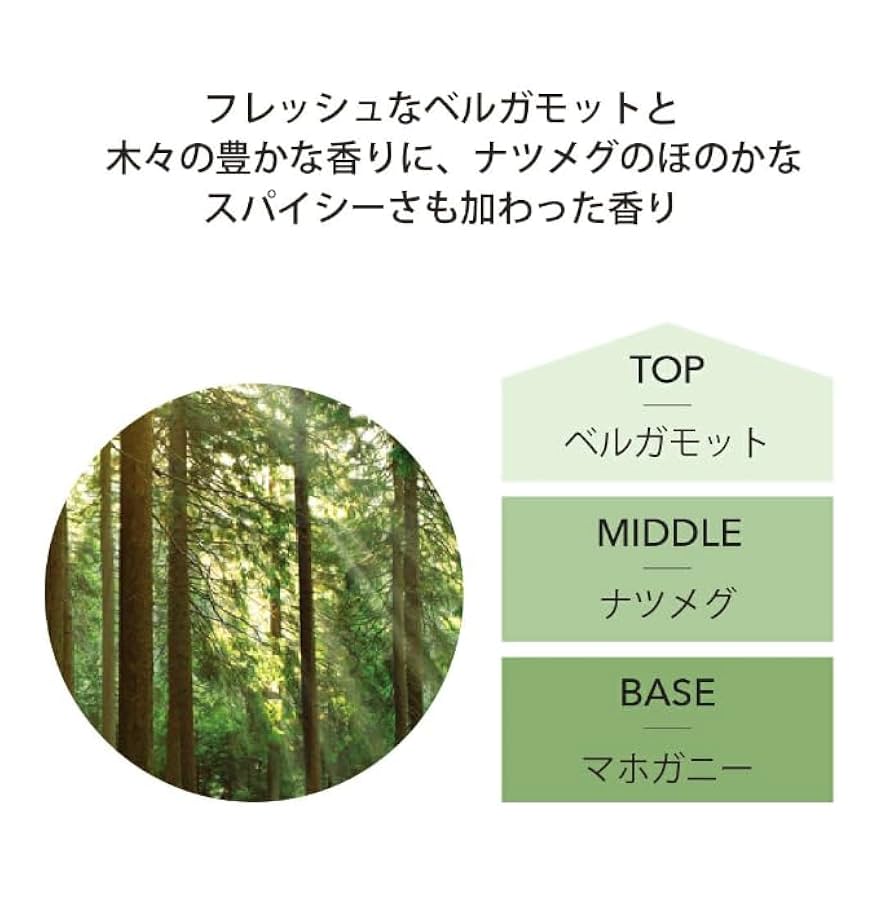 フレッシュなベルガモットと
木々の豊かな香りに、ナツメグのほのかな
スパイシーさも加わった香り

TOP
ベルガモット

MIDDLE
ナツメグ

BASE
マホガニー